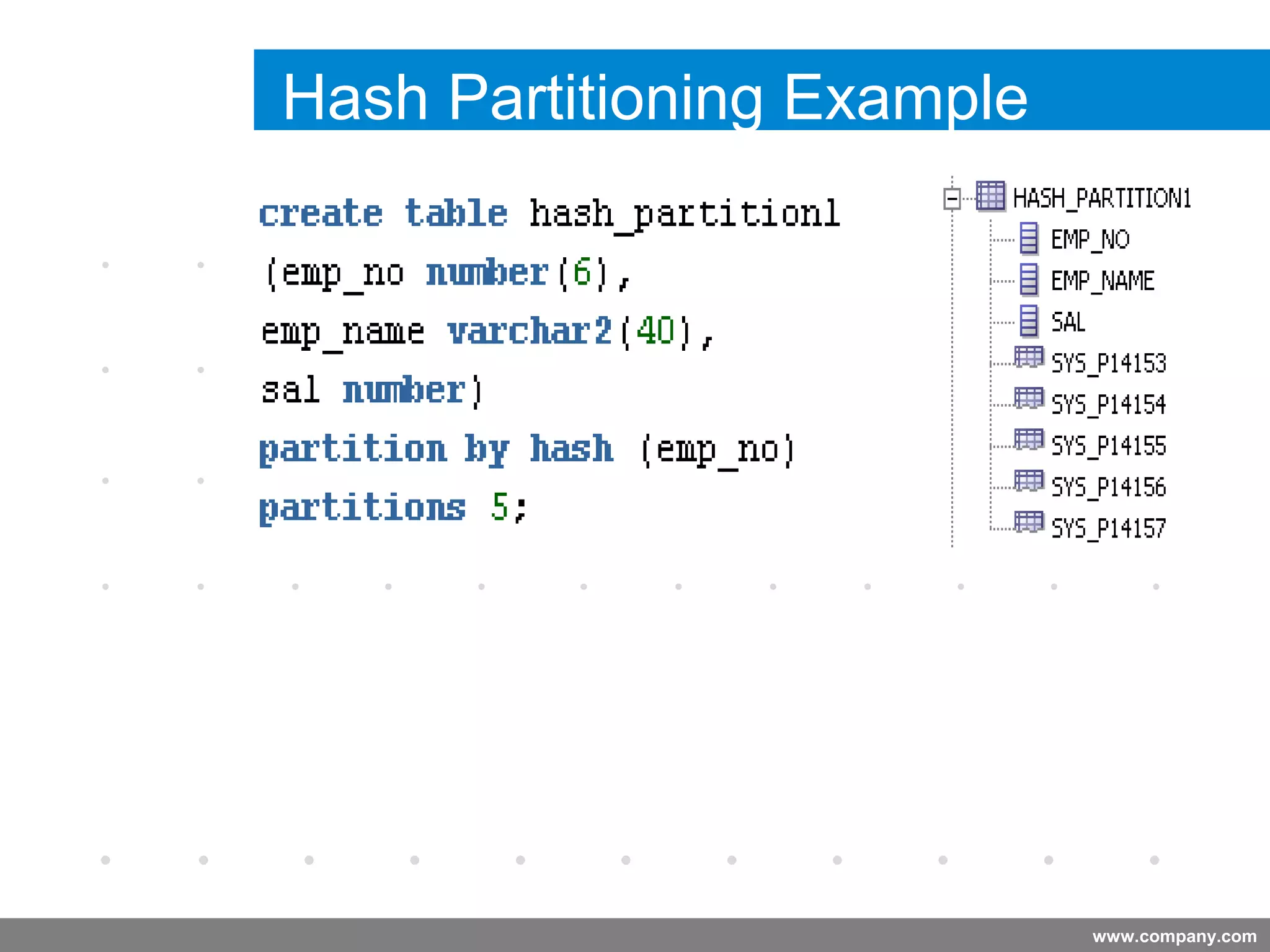 Hash Partitioning Example

create table hash_partition1
(emp_no number(6),
emp_name varchar2(40),
sal number)
partition by hash (emp_no)
partitions 5;

HASH_PARTITION1
EMP_NO
EMP_NAME
SAL
SYS_P14153
SYS_P14154
SYS_P14155
SYS_P14156
SYS_P14157

www.company.com